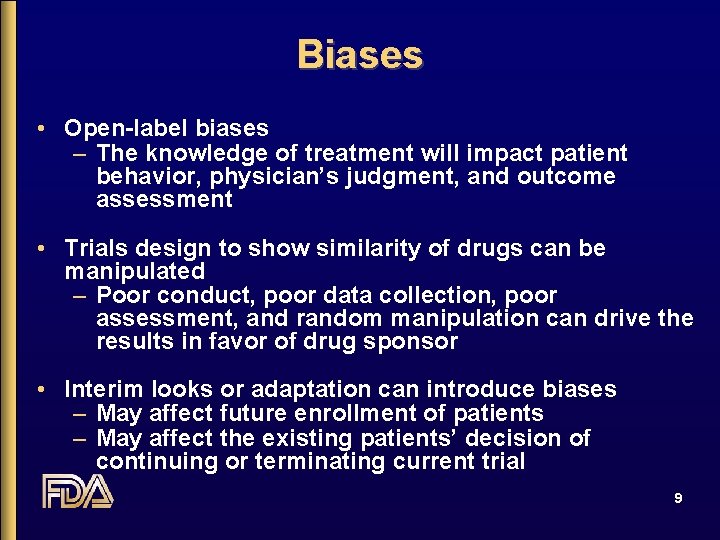 Biases

• Open-label biases
– The knowledge of treatment will impact patient behavior, physician's judgment, and outcome assessment

• Trials design to show similarity of drugs can be manipulated
– Poor conduct, poor data collection, poor assessment, and random manipulation can drive the results in favor of drug sponsor

• Interim looks or adaptation can introduce biases
– May affect future enrollment of patients
– May affect the existing patients' decision of continuing or terminating current trial

FDA

9